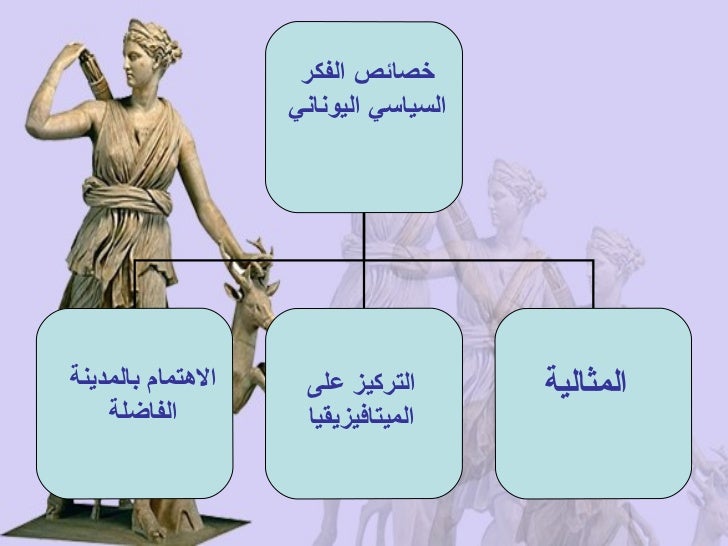 خصائص الفكر السياسي اليوناني

المثالية

التركيز على الميتافيزيقيا

الاهتمام بالمدينة الفاضلة